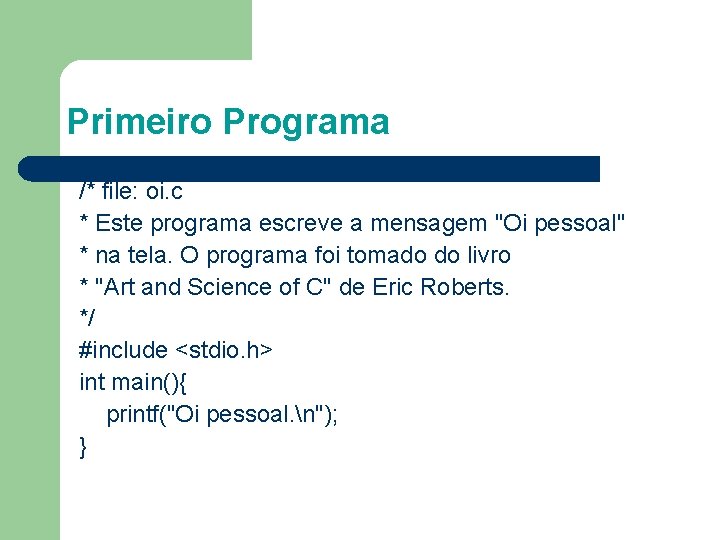 Primeiro Programa

/* file: oi.c
* Este programa escreve a mensagem "Oi pessoal"
* na tela. O programa foi tomado do livro
* "Art and Science of C" de Eric Roberts.
*/
#include <stdio.h>
int main(){
printf("Oi pessoal.\n");
}